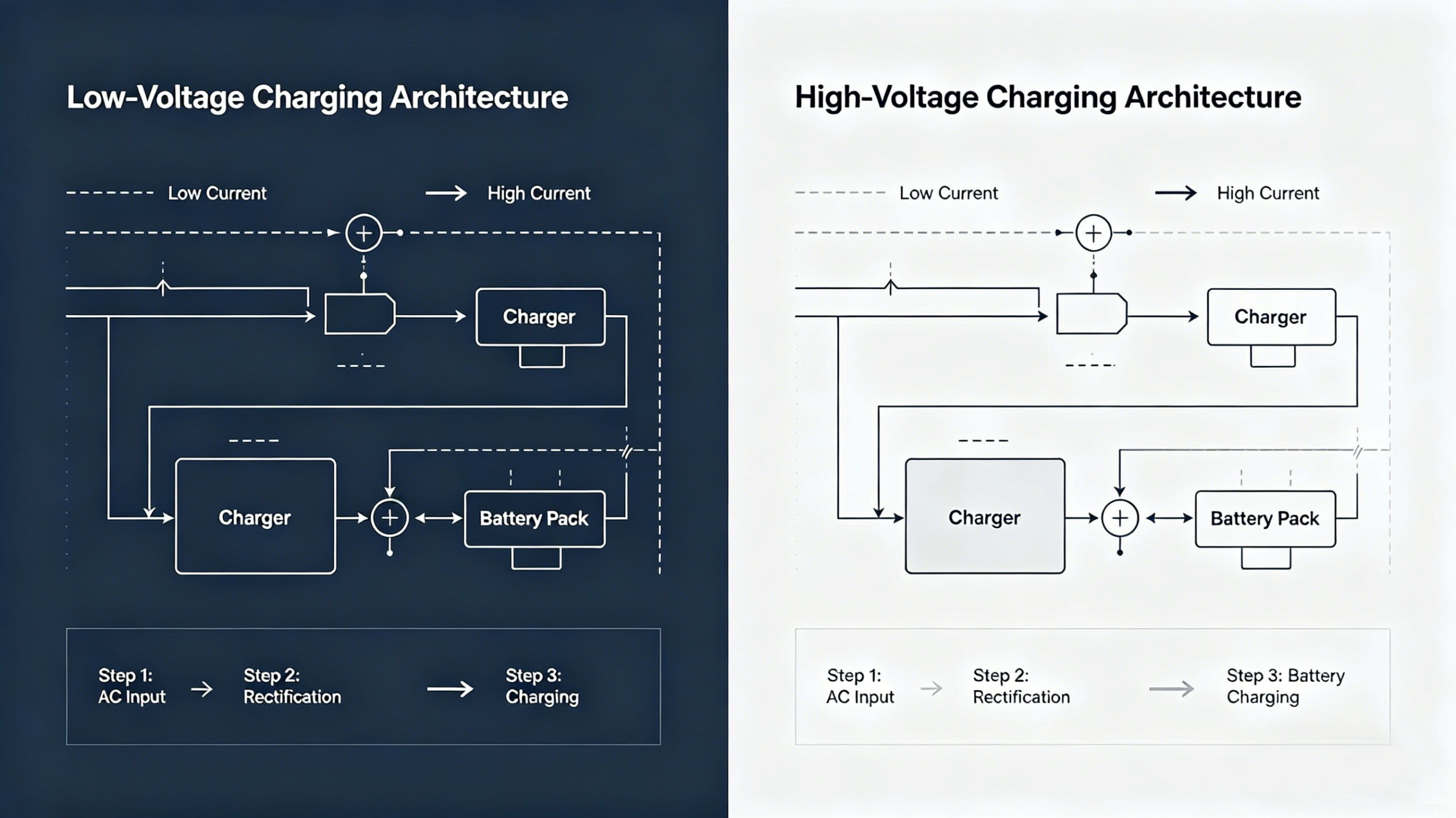 Low-Voltage Charging Architecture

Low Current

High Current

Charger

Charger

Battery Pack

Step 1: AC Input

Step 2: Rectification

Step 3: Charging

High-Voltage Charging Architecture

Low Current

High Current

Charger

Charger

Battery Pack

Step 1: AC Input

Step 2: Rectification

Step 3: Battery Charging